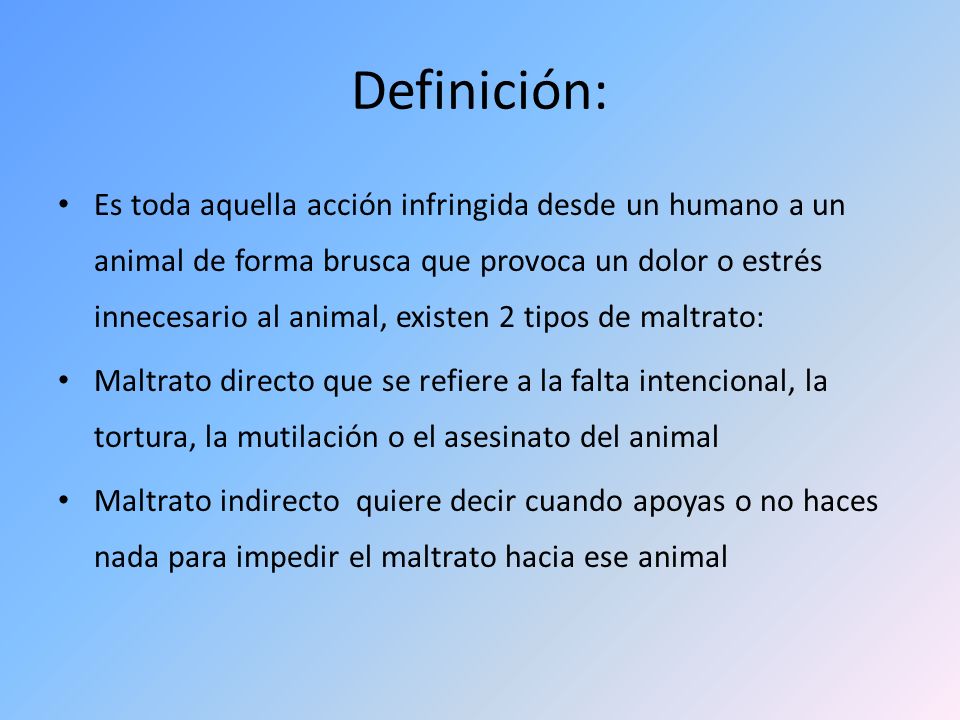 Definición:

• Es toda aquella acción infringida desde un humano a un animal de forma brusca que provoca un dolor o estrés innecesario al animal, existen 2 tipos de maltrato:

• Maltrato directo que se refiere a la falta intencional, la tortura, la mutilación o el asesinato del animal

• Maltrato indirecto quiere decir cuando apoyas o no haces nada para impedir el maltrato hacia ese animal